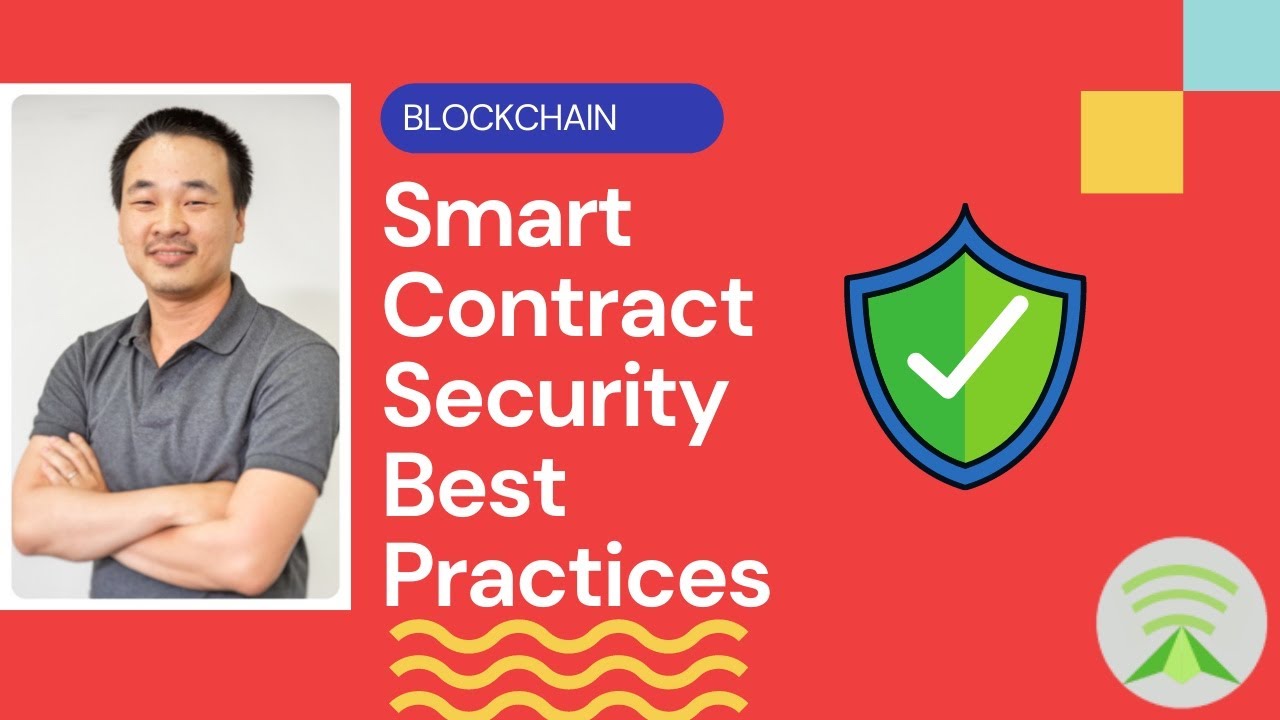 BLOCKCHAIN

Smart Contract Security Best Practices